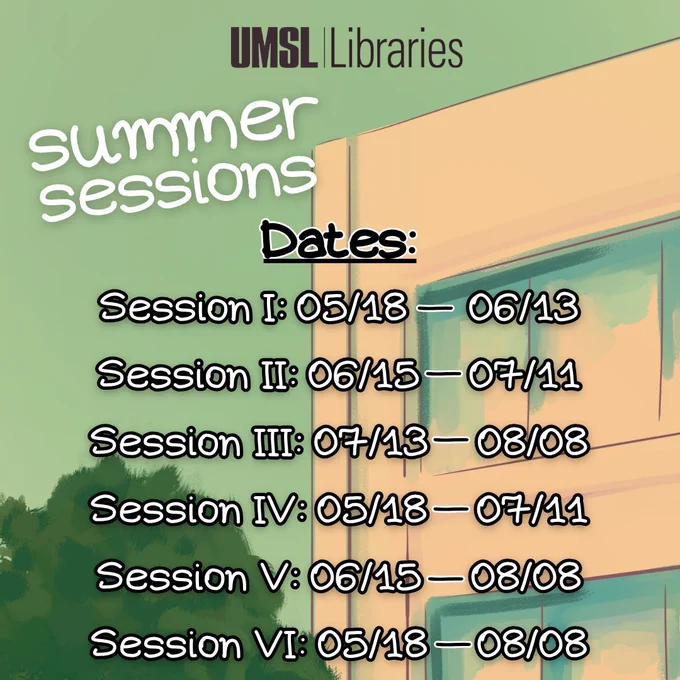 UMSL | Libraries

summer sessions

Dates:

Session I: 05/18 — 06/13

Session II: 06/15 — 07/11

Session III: 07/13 — 08/08

Session IV: 05/18 — 07/11

Session V: 06/15 — 08/08

Session VI: 05/18 — 08/08